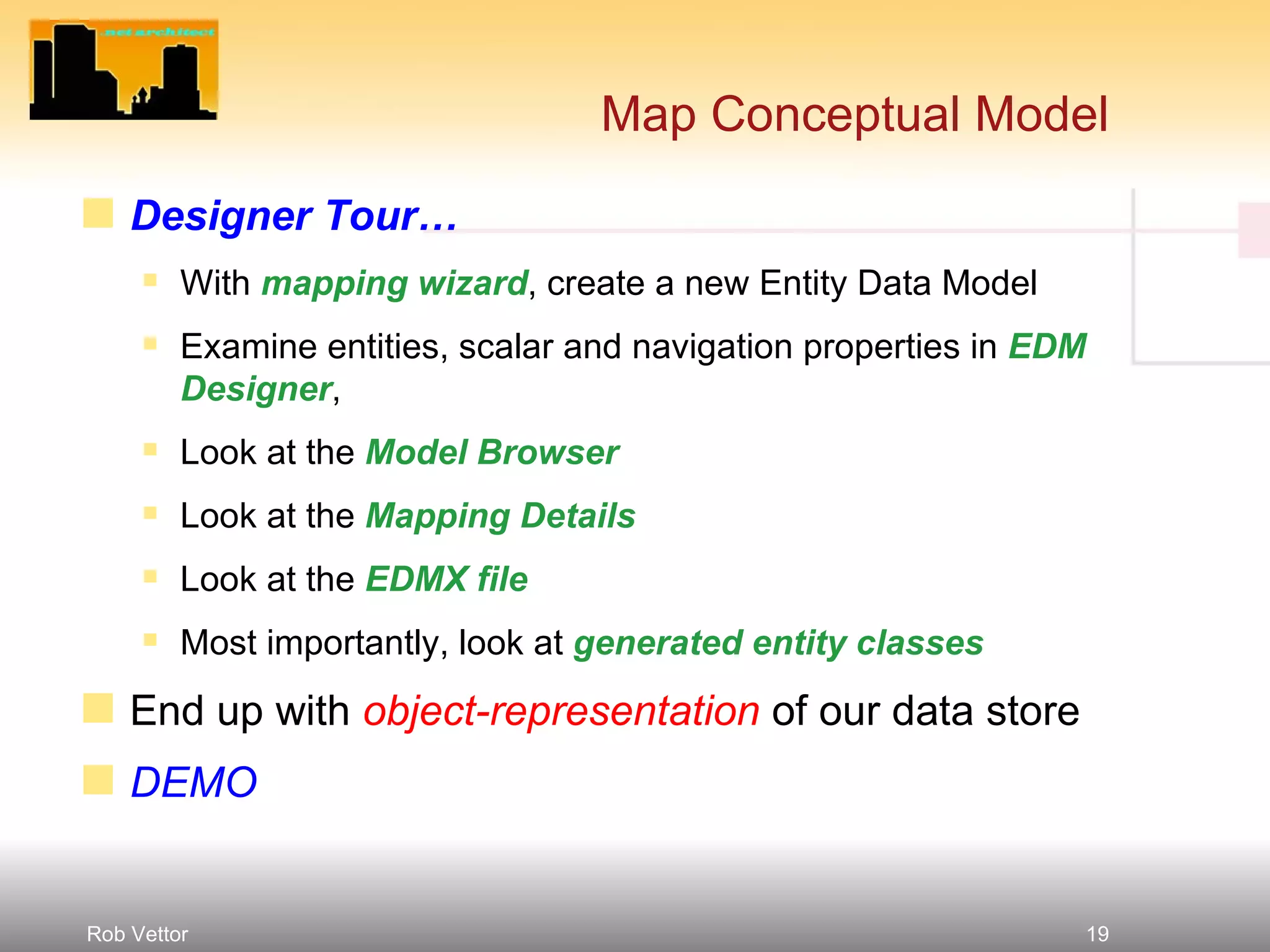 .net architect

Map Conceptual Model

Designer Tour…

With mapping wizard, create a new Entity Data Model

Examine entities, scalar and navigation properties in EDM Designer,

Look at the Model Browser

Look at the Mapping Details

Look at the EDMX file

Most importantly, look at generated entity classes

End up with object-representation of our data store

DEMO

Rob Vettor

19